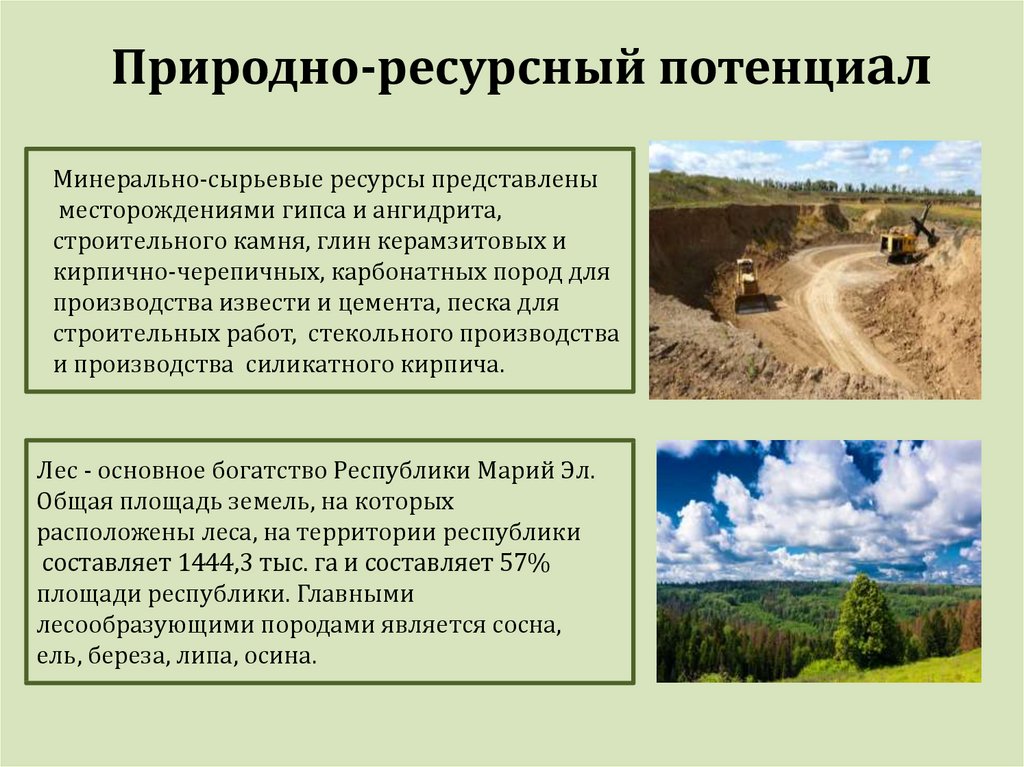 Природно-ресурсный потенциал

Минерально-сырьевые ресурсы представлены месторождениями гипса и ангидрита, строительного камня, глин керамзитовых и кирпично-черепичных, карбонатных пород для производства извести и цемента, песка для строительных работ, стекольного производства и производства силикатного кирпича.

Лес - основное богатство Республики Марий Эл. Общая площадь земель, на которых расположены леса, на территории республики составляет 1444,3 тыс. га и составляет 57% площади республики. Главными лесообразующими породами является сосна, ель, береза, липа, осина.